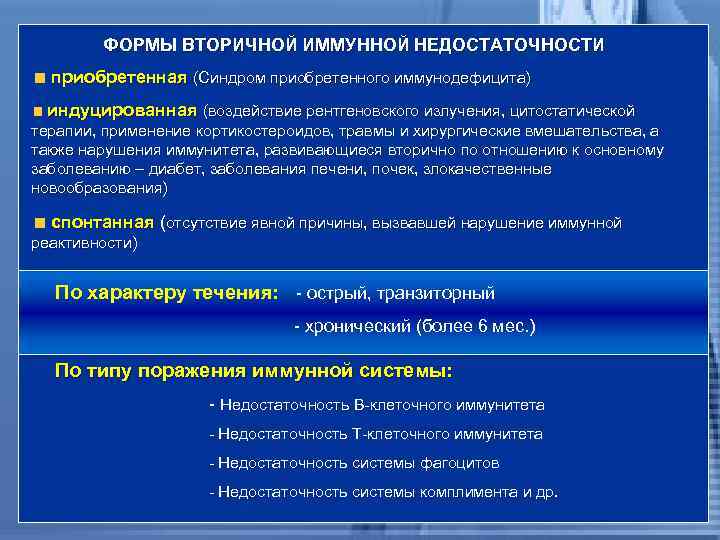 ФОРМЫ ВТОРИЧНОЙ ИММУННОЙ НЕДОСТАТОЧНОСТИ

приобретенная (Синдром приобретенного иммунодефицита)

индуцированная (воздействие рентгеновского излучения, цитостатической терапии, применение кортикостероидов, травмы и хирургические вмешательства, а также нарушения иммунитета, развивающиеся вторично по отношению к основному заболеванию – диабет, заболевания печени, почек, злокачественные новообразования)

спонтанная (отсутствие явной причины, вызвавшей нарушение иммунной реактивности)

По характеру течения: - острый, транзиторный

- хронический (более 6 мес.)

По типу поражения иммунной системы:

- Недостаточность В-клеточного иммунитета

- Недостаточность Т-клеточного иммунитета

- Недостаточность системы фагоцитов

- Недостаточность системы комплимента и др.